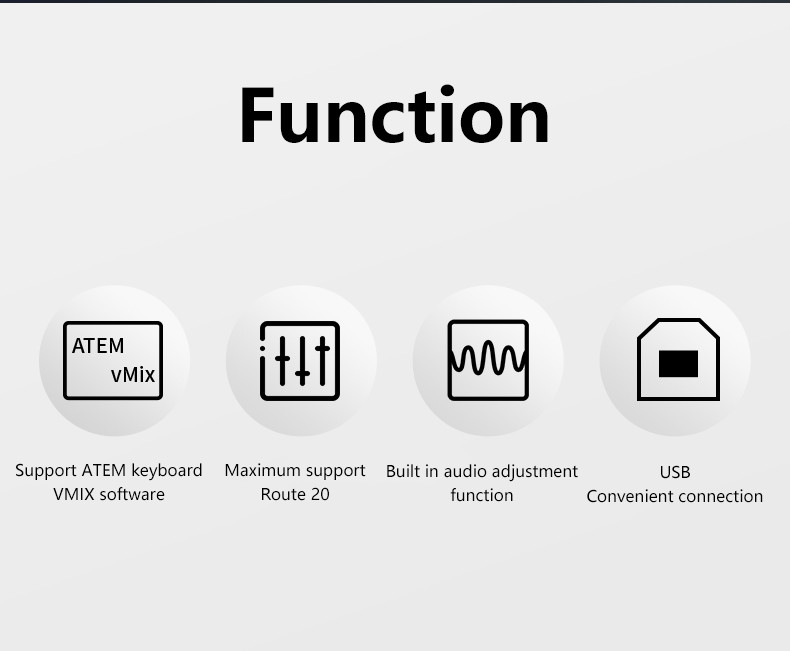 Function

ATEM
vMix

Support ATEM keyboard
VMIX software

Maximum support
Route 20

Built in audio adjustment
function

USB
Convenient connection